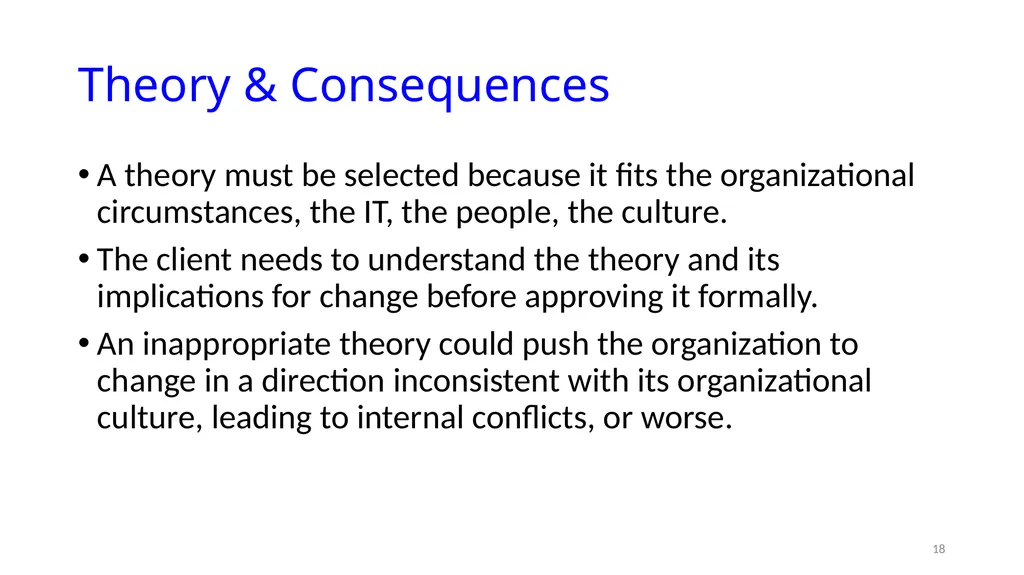 Theory & Consequences

• A theory must be selected because it fits the organizational circumstances, the IT, the people, the culture.

• The client needs to understand the theory and its implications for change before approving it formally.

• An inappropriate theory could push the organization to change in a direction inconsistent with its organizational culture, leading to internal conflicts, or worse.

18